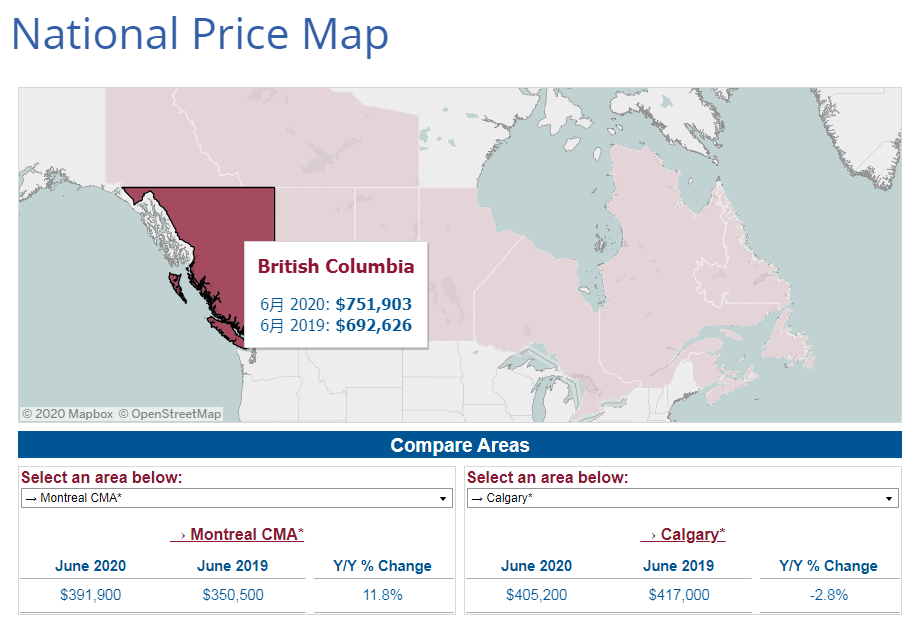 National Price Map

British Columbia

6月 2020: $751,903
6月 2019: $692,626

© 2020 Mapbox © OpenStreetMap

Compare Areas

Select an area below:
→ Montreal CMA*

› Montreal CMA*

| June 2020 | June 2019 | Y/Y % Change |
|---|---|---|
| $391,900 | $350,500 | 11.8% |

Select an area below:
→ Calgary*

› Calgary*

| June 2020 | June 2019 | Y/Y % Change |
|---|---|---|
| $405,200 | $417,000 | -2.8% |